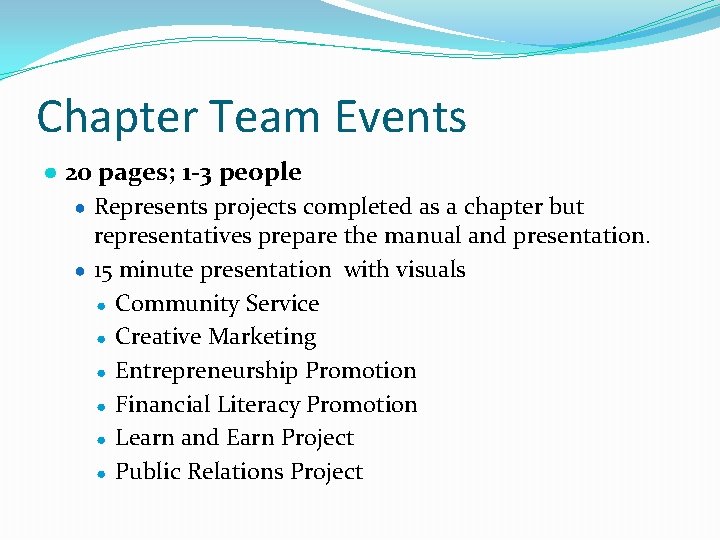 Chapter Team Events

- 20 pages; 1-3 people
  - Represents projects completed as a chapter but representatives prepare the manual and presentation.
  - 15 minute presentation with visuals
    - Community Service
    - Creative Marketing
    - Entrepreneurship Promotion
    - Financial Literacy Promotion
    - Learn and Earn Project
    - Public Relations Project